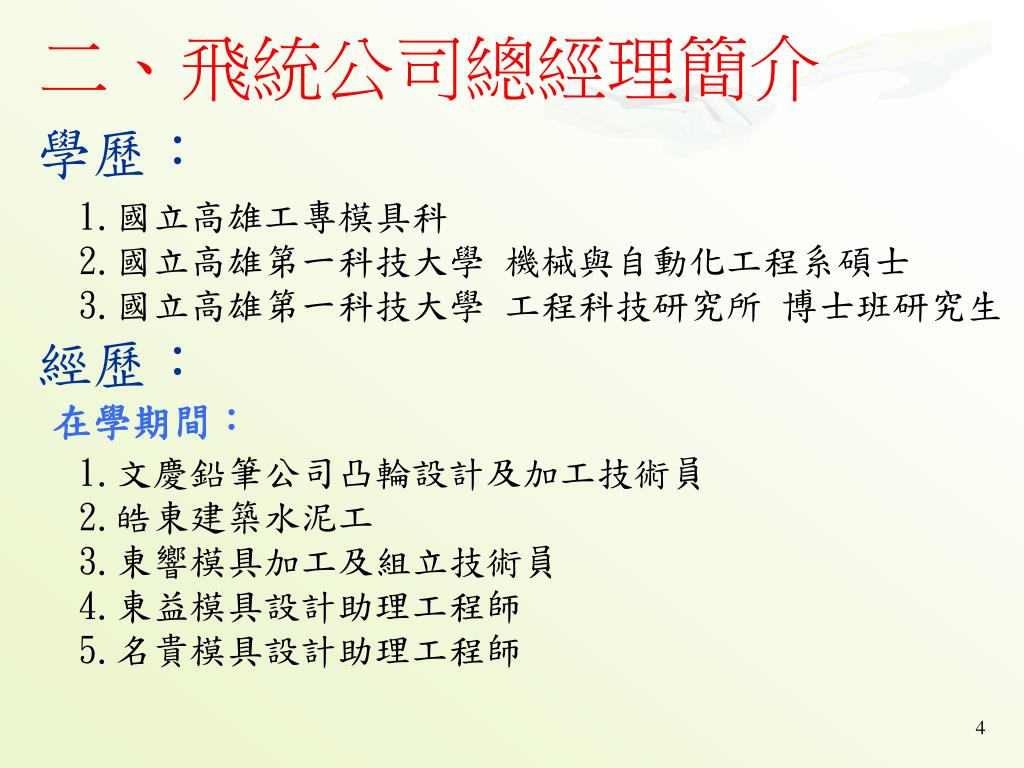 二、飛統公司總經理簡介

學歷：

1.國立高雄工專模具科
2.國立高雄第一科技大學 機械與自動化工程系碩士
3.國立高雄第一科技大學 工程科技研究所 博士班研究生

經歷：

在學期間：

1.文慶鉛筆公司凸輪設計及加工技術員
2.皓東建築水泥工
3.東響模具加工及組立技術員
4.東益模具設計助理工程師
5.名貴模具設計助理工程師

4